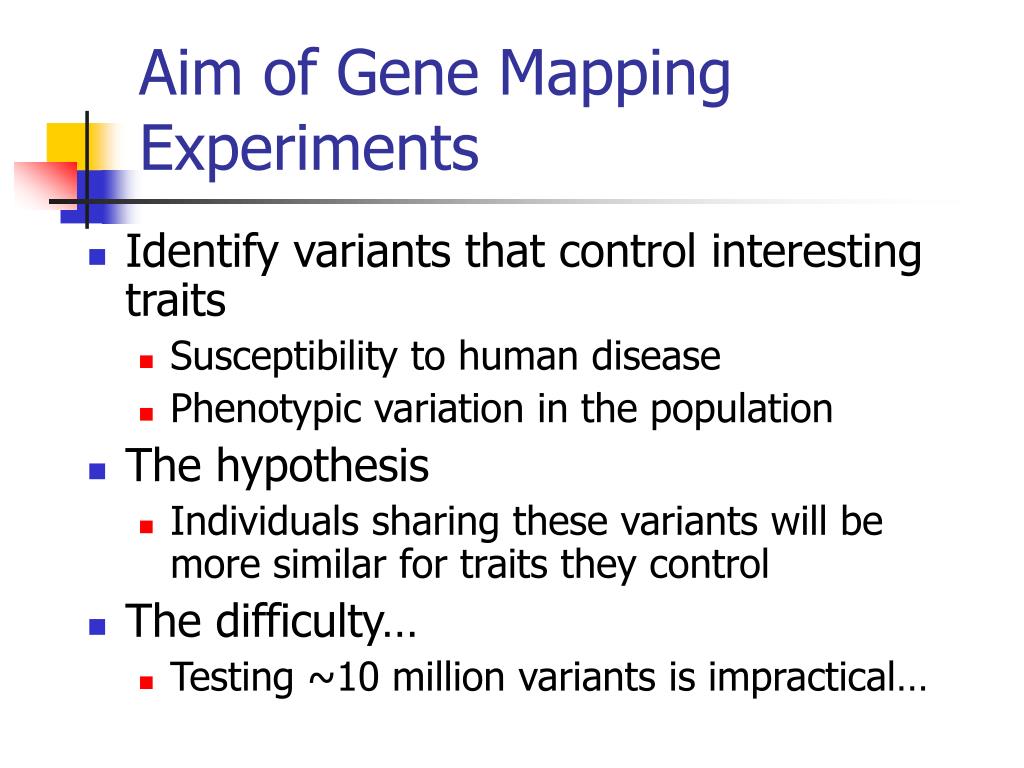 Aim of Gene Mapping Experiments

- Identify variants that control interesting traits
  - Susceptibility to human disease
  - Phenotypic variation in the population
- The hypothesis
  - Individuals sharing these variants will be more similar for traits they control
- The difficulty…
  - Testing ~10 million variants is impractical…